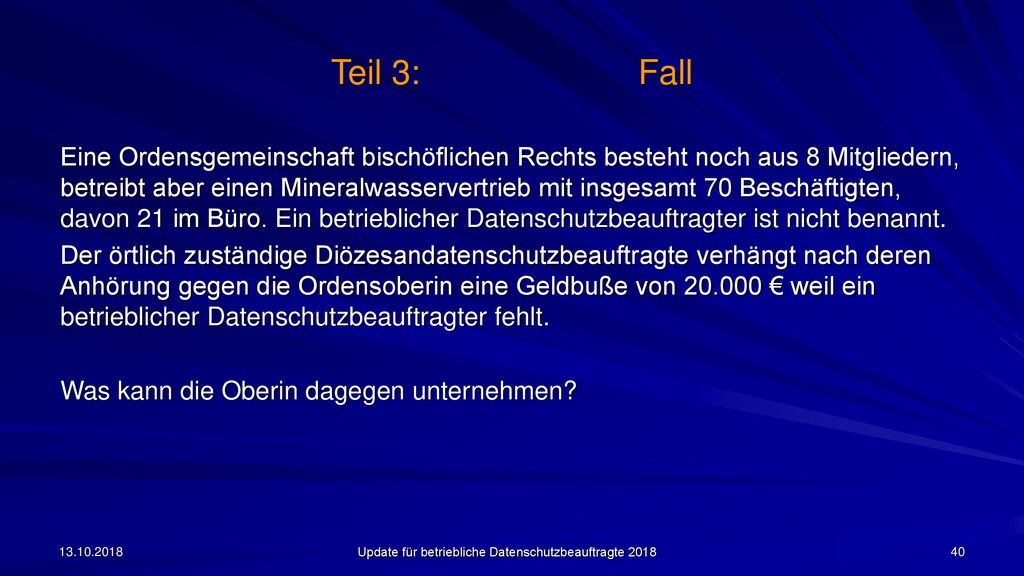 Teil 3: Fall

Eine Ordensgemeinschaft bischöflichen Rechts besteht noch aus 8 Mitgliedern, betreibt aber einen Mineralwasservertrieb mit insgesamt 70 Beschäftigten, davon 21 im Büro. Ein betrieblicher Datenschutzbeauftragter ist nicht benannt.

Der örtlich zuständige Diözesandatenschutzbeauftragte verhängt nach deren Anhörung gegen die Ordensoberin eine Geldbuße von 20.000 € weil ein betrieblicher Datenschutzbeauftragter fehlt.

Was kann die Oberin dagegen unternehmen?

13.10.2018

Update für betriebliche Datenschutzbeauftragte 2018

40